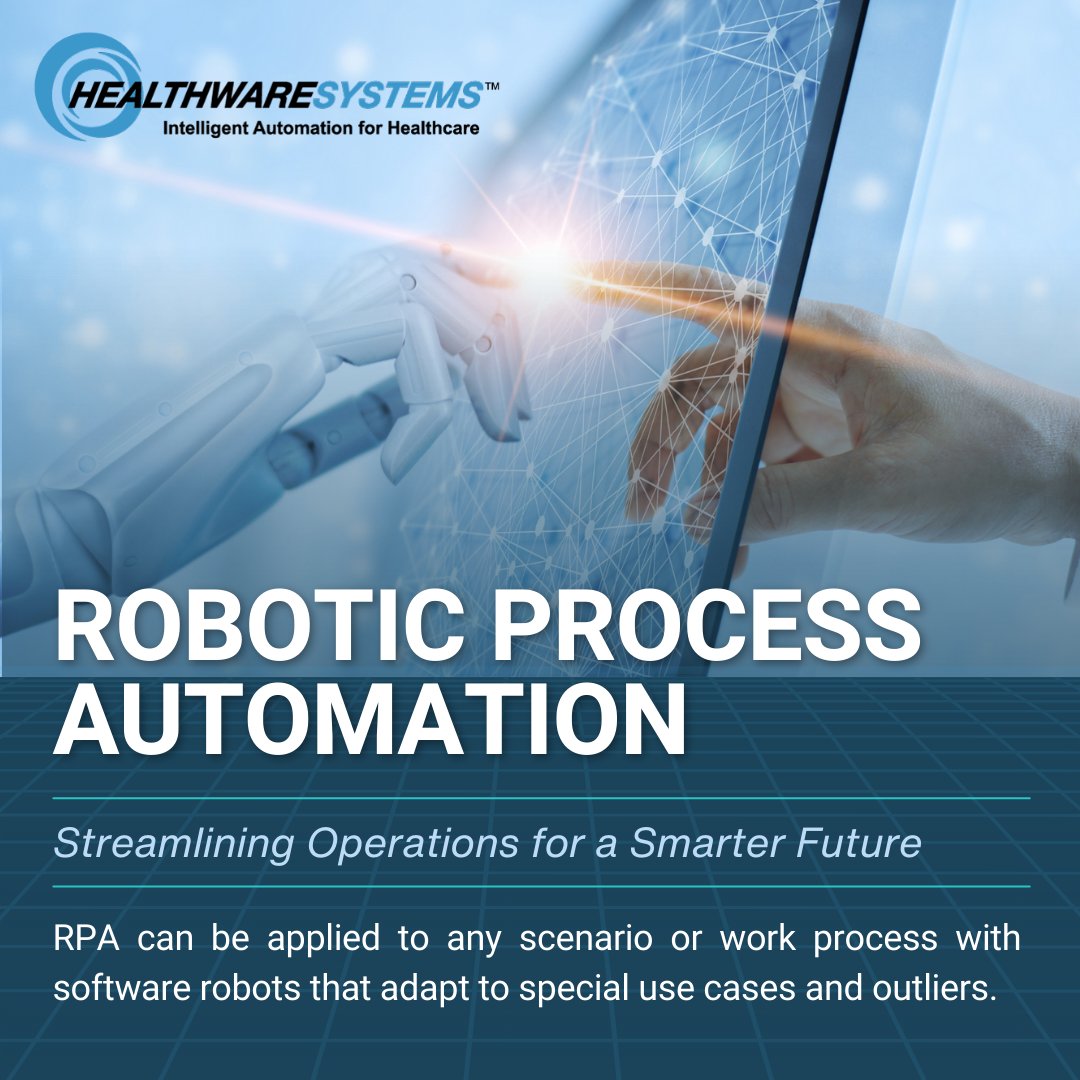 HEALTHWARESYSTEMS™
Intelligent Automation for Healthcare

ROBOTIC PROCESS AUTOMATION

Streamlining Operations for a Smarter Future

RPA can be applied to any scenario or work process with software robots that adapt to special use cases and outliers.